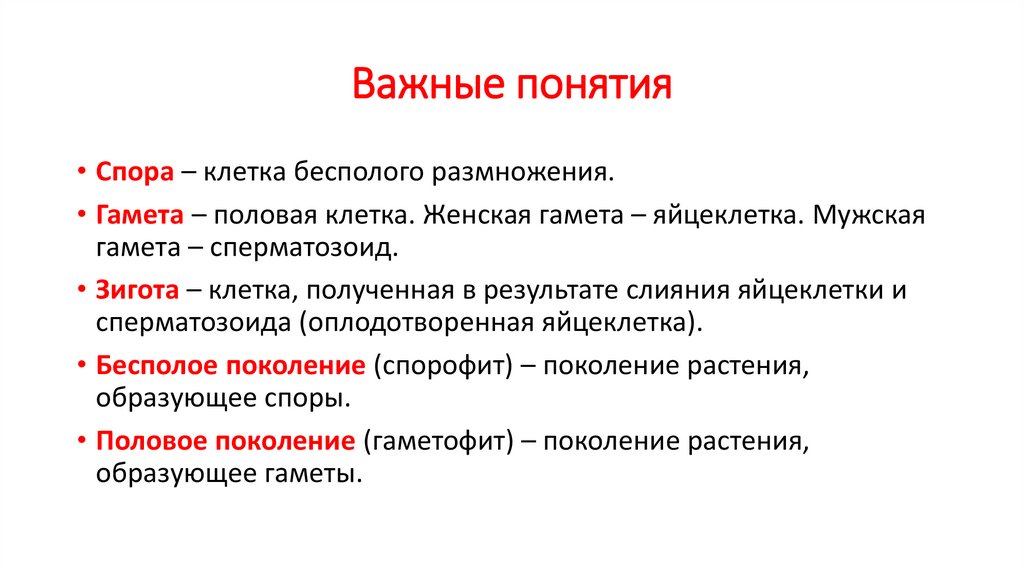 Важные понятия

• Спора – клетка бесполого размножения.

• Гамета – половая клетка. Женская гамета – яйцеклетка. Мужская гамета – сперматозоид.

• Зигота – клетка, полученная в результате слияния яйцеклетки и сперматозоида (оплодотворенная яйцеклетка).

• Бесполое поколение (спорофит) – поколение растения, образующее споры.

• Половое поколение (гаметофит) – поколение растения, образующее гаметы.